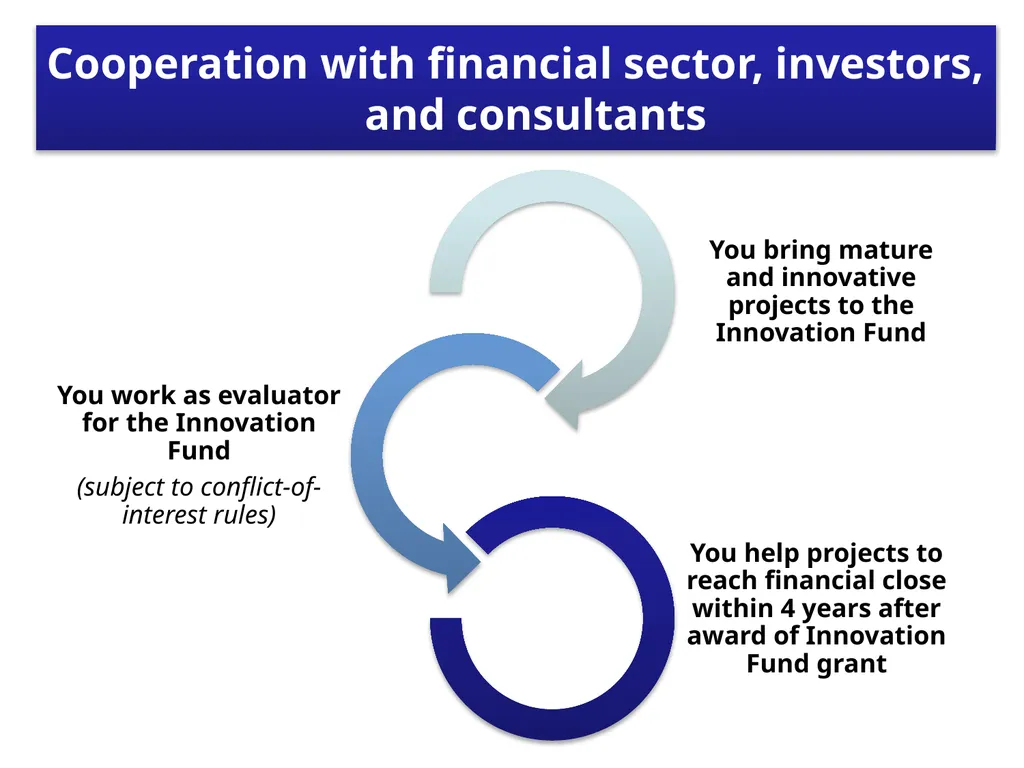 Cooperation with financial sector, investors, and consultants

You bring mature and innovative projects to the Innovation Fund

You work as evaluator for the Innovation Fund

(subject to conflict-of-interest rules)

You help projects to reach financial close within 4 years after award of Innovation Fund grant